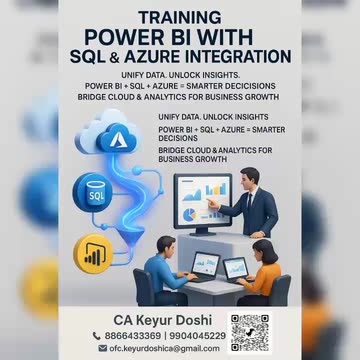 TRAINING
POWER BI WITH
SQL & AZURE INTEGRATION

UNIFY DATA. UNLOCK INSIGHTS.
POWER BI + SQL + AZURE = SMARTER DECICISIONS
BRIDGE CLOUD & ANALYTICS FOR BUSINESS GROWTH

UNIFY DATA. UNLOCK INSIGHTS
POWER BI + SQL + AZURE = SMARTER DECISIONS
BRIDGE CLOUD & ANALYTICS FOR BUSINESS GROWTH

SQL

CA Keyur Doshi
8866433369 | 9904045229
ofc.keyurdoshica@gmail.com